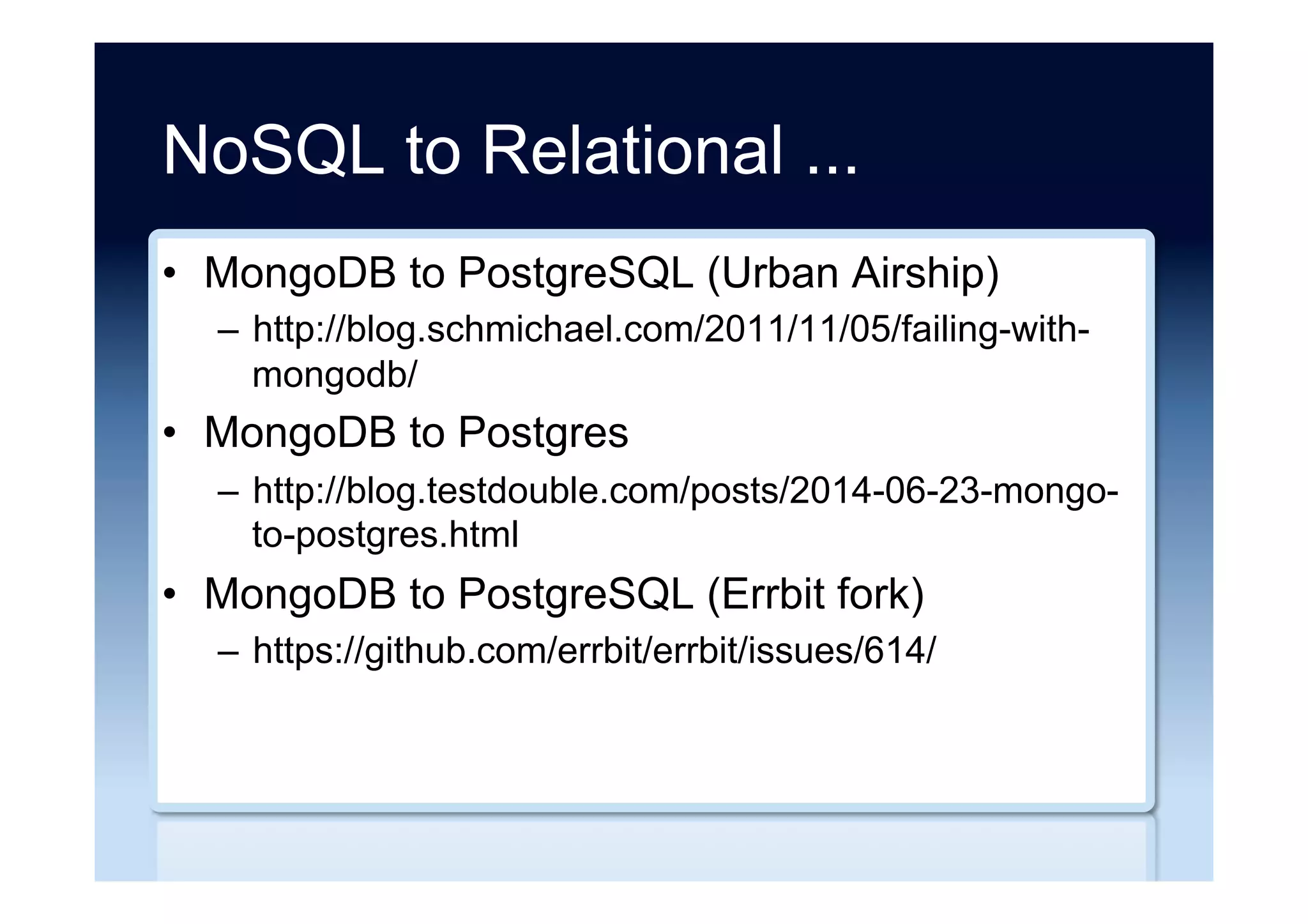 NoSQL to Relational ...

• MongoDB to PostgreSQL (Urban Airship)
– http://blog.schmichael.com/2011/11/05/failing-with-mongodb/

• MongoDB to Postgres
– http://blog.testdouble.com/posts/2014-06-23-mongo-to-postgres.html

• MongoDB to PostgreSQL (Errbit fork)
– https://github.com/errbit/errbit/issues/614/